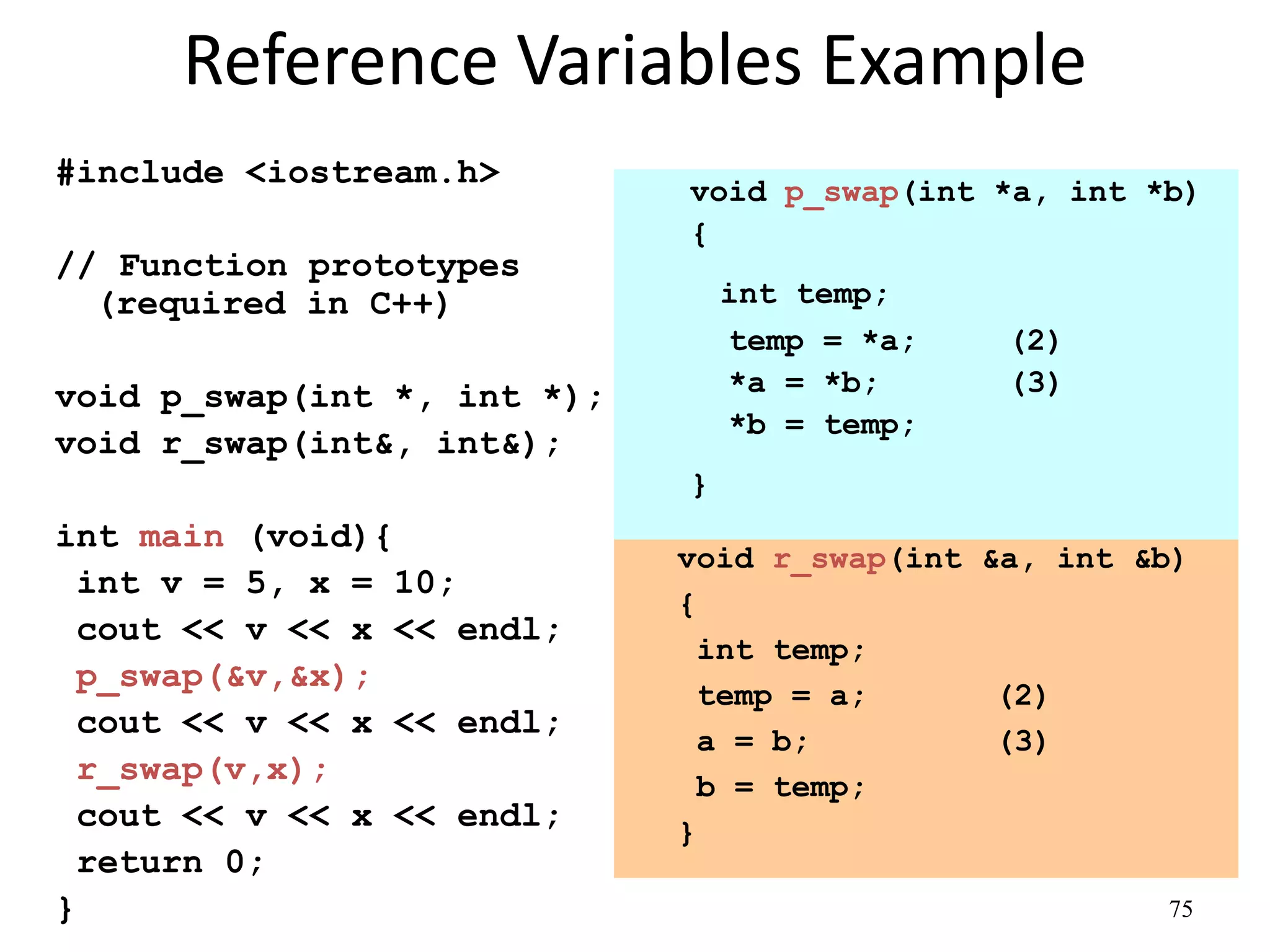 Reference Variables Example

#include <iostream.h>

// Function prototypes (required in C++)

void p_swap(int *, int *);
void r_swap(int&, int&);

int main (void){
int v = 5, x = 10;
cout << v << x << endl;
p_swap(&v,&x);
cout << v << x << endl;
r_swap(v,x);
cout << v << x << endl;
return 0;
}

void p_swap(int *a, int *b)
{
int temp;
temp = *a; (2)
*a = *b; (3)
*b = temp;
}

void r_swap(int &a, int &b)
{
int temp;
temp = a; (2)
a = b; (3)
b = temp;
}

75